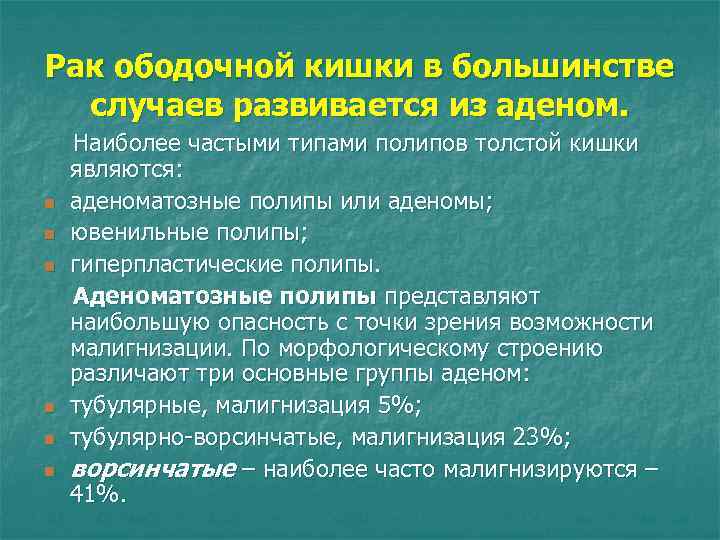 Рак ободочной кишки в большинстве случаев развивается из аденом.

Наиболее частыми типами полипов толстой кишки являются:

- аденоматозные полипы или аденомы;
- ювенильные полипы;
- гиперпластические полипы.

Аденоматозные полипы представляют наибольшую опасность с точки зрения возможности малигнизации. По морфологическому строению различают три основные группы аденом:

- тубулярные, малигнизация 5%;
- тубулярно-ворсинчатые, малигнизация 23%;
- ворсинчатые – наиболее часто малигнизируются – 41%.